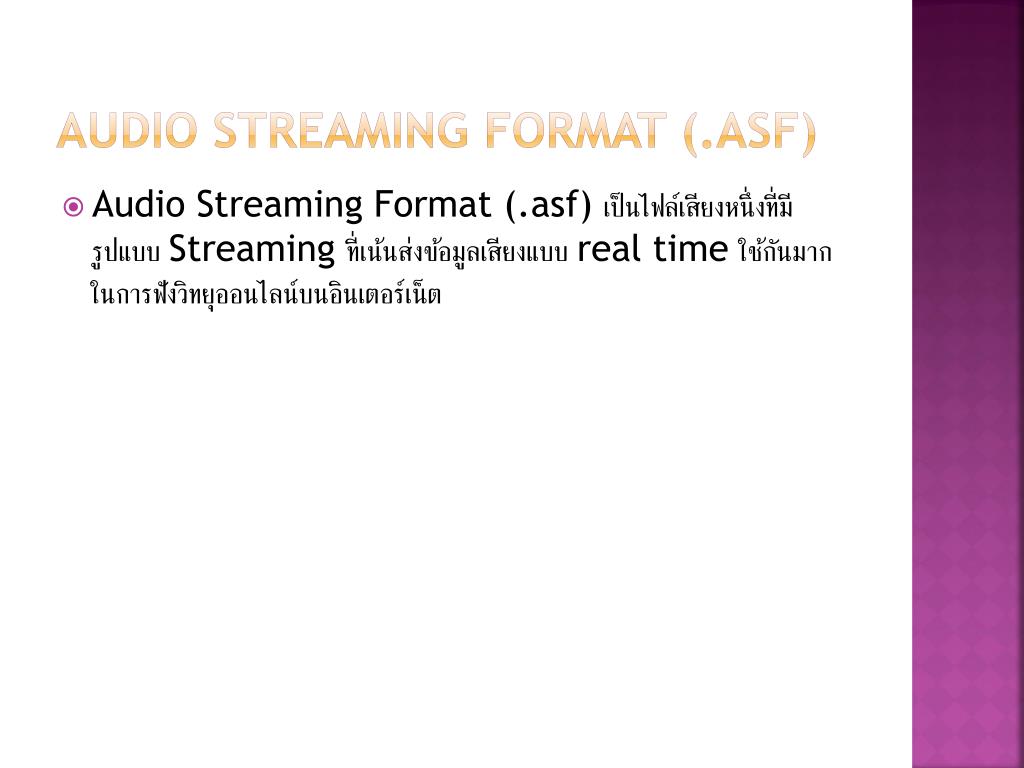 AUDIO STREAMING FORMAT (.ASF)

Audio Streaming Format (.asf) เป็นไฟล์เสียงหนึ่งที่มีรูปแบบ Streaming ที่เน้นส่งข้อมูลเสียงแบบ real time ใช้กันมากในการฟังวิทยุออนไลน์บนอินเตอร์เน็ต